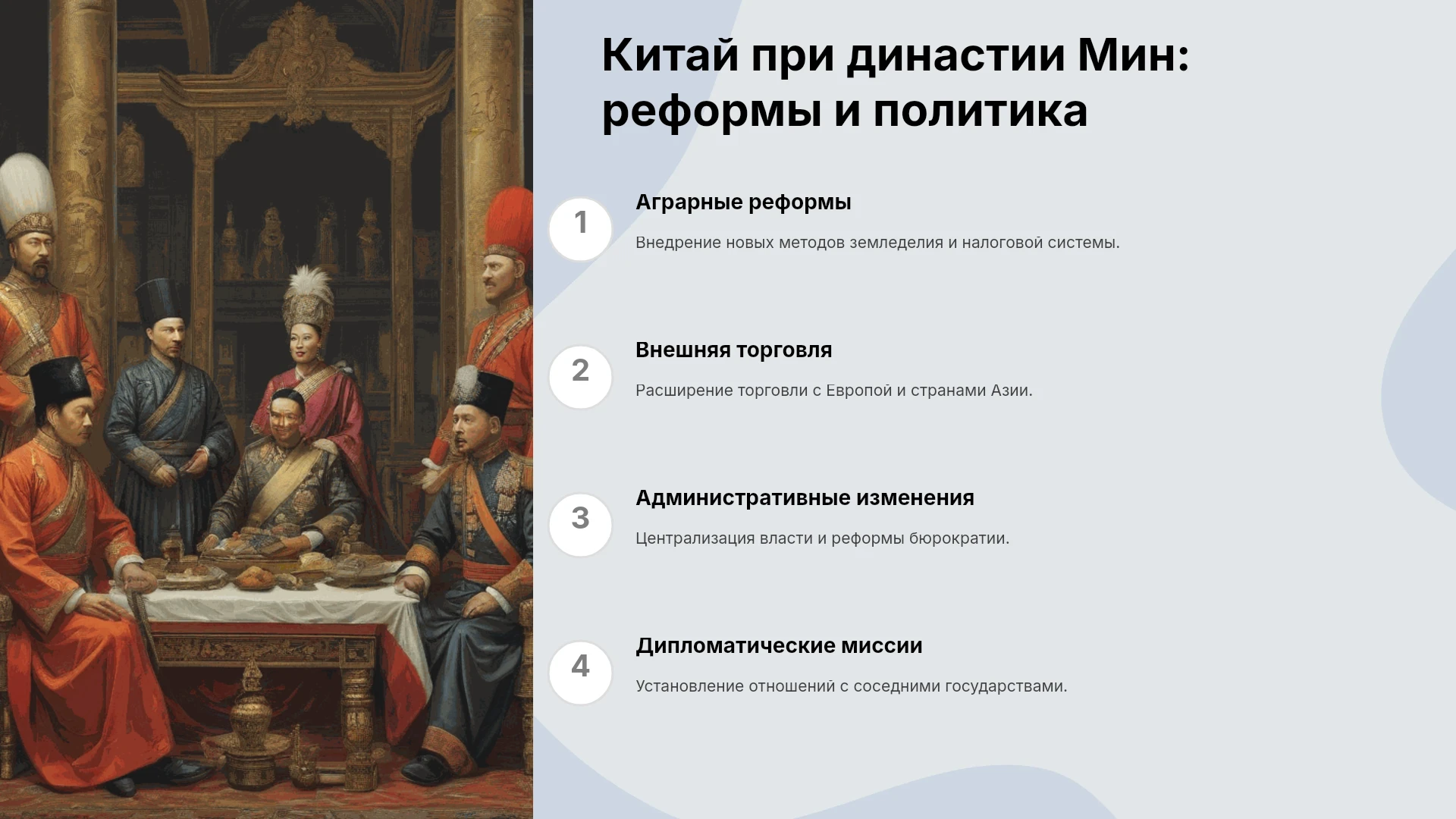 Китай при династии Мин: реформы и политика

1

Аграрные реформы

Внедрение новых методов земледелия и налоговой системы.

2

Внешняя торговля

Расширение торговли с Европой и странами Азии.

3

Административные изменения

Централизация власти и реформы бюрократии.

4

Дипломатические миссии

Установление отношений с соседними государствами.